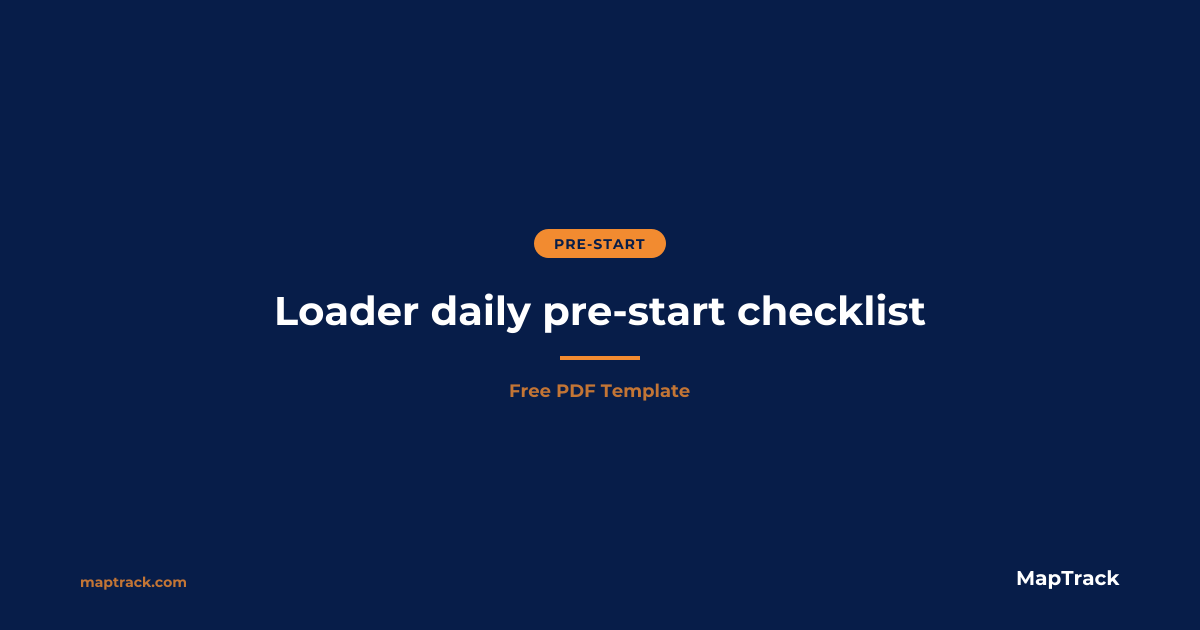 PRE-START

Loader daily pre-start checklist

Free PDF Template

maptrack.com

MapTrack